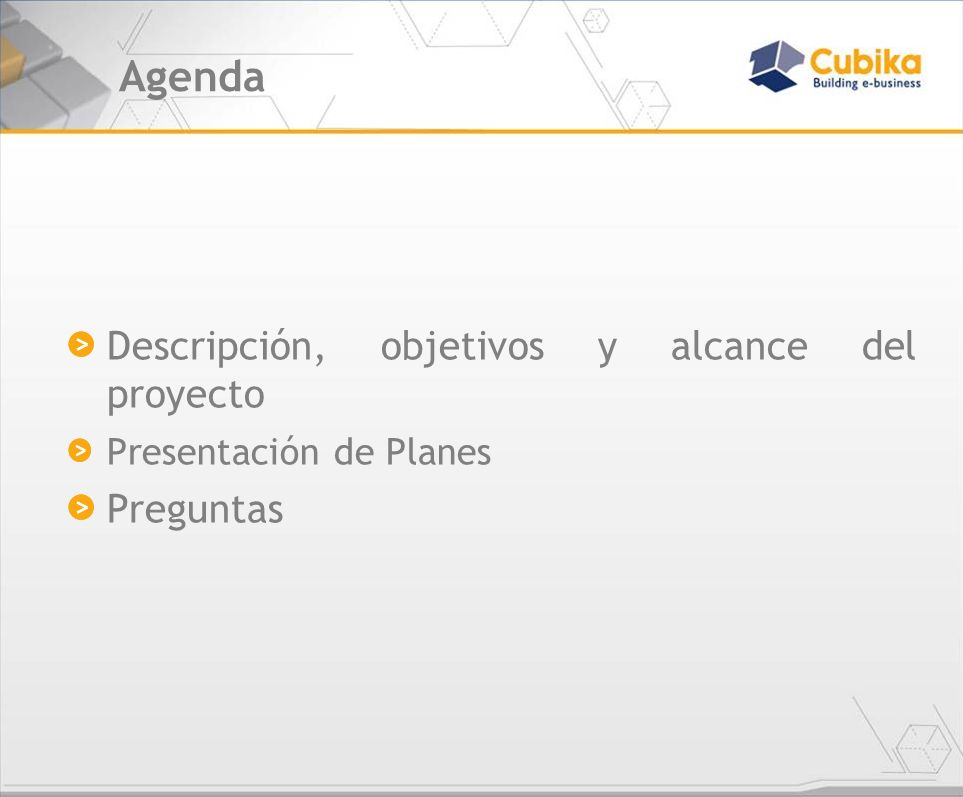 Agenda

Cubika
Building e-business

Descripción, objetivos y alcance del proyecto

Presentación de Planes

Preguntas